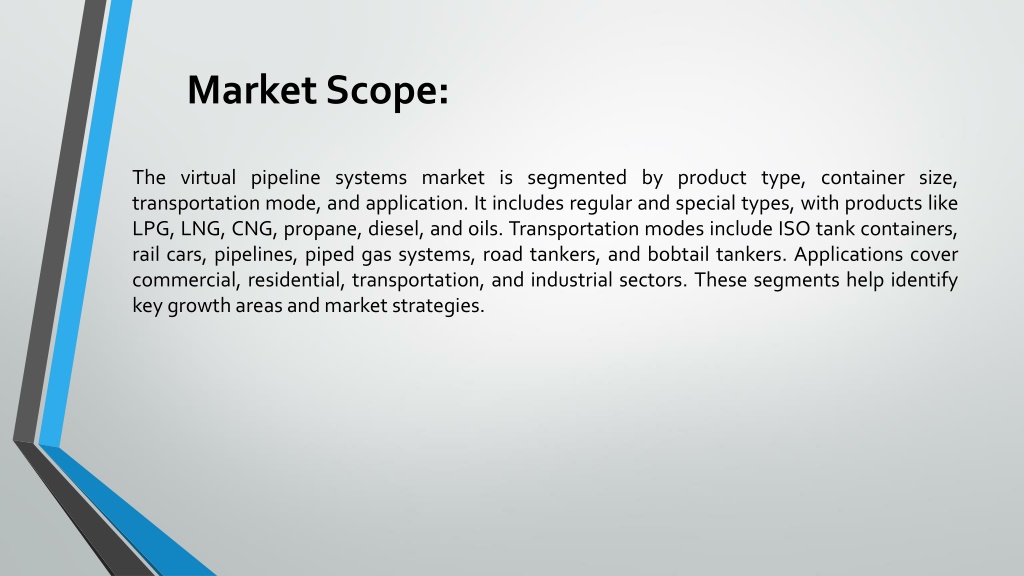 Market Scope:

The virtual pipeline systems market is segmented by product type, container size, transportation mode, and application. It includes regular and special types, with products like LPG, LNG, CNG, propane, diesel, and oils. Transportation modes include ISO tank containers, rail cars, pipelines, piped gas systems, road tankers, and bobtail tankers. Applications cover commercial, residential, transportation, and industrial sectors. These segments help identify key growth areas and market strategies.